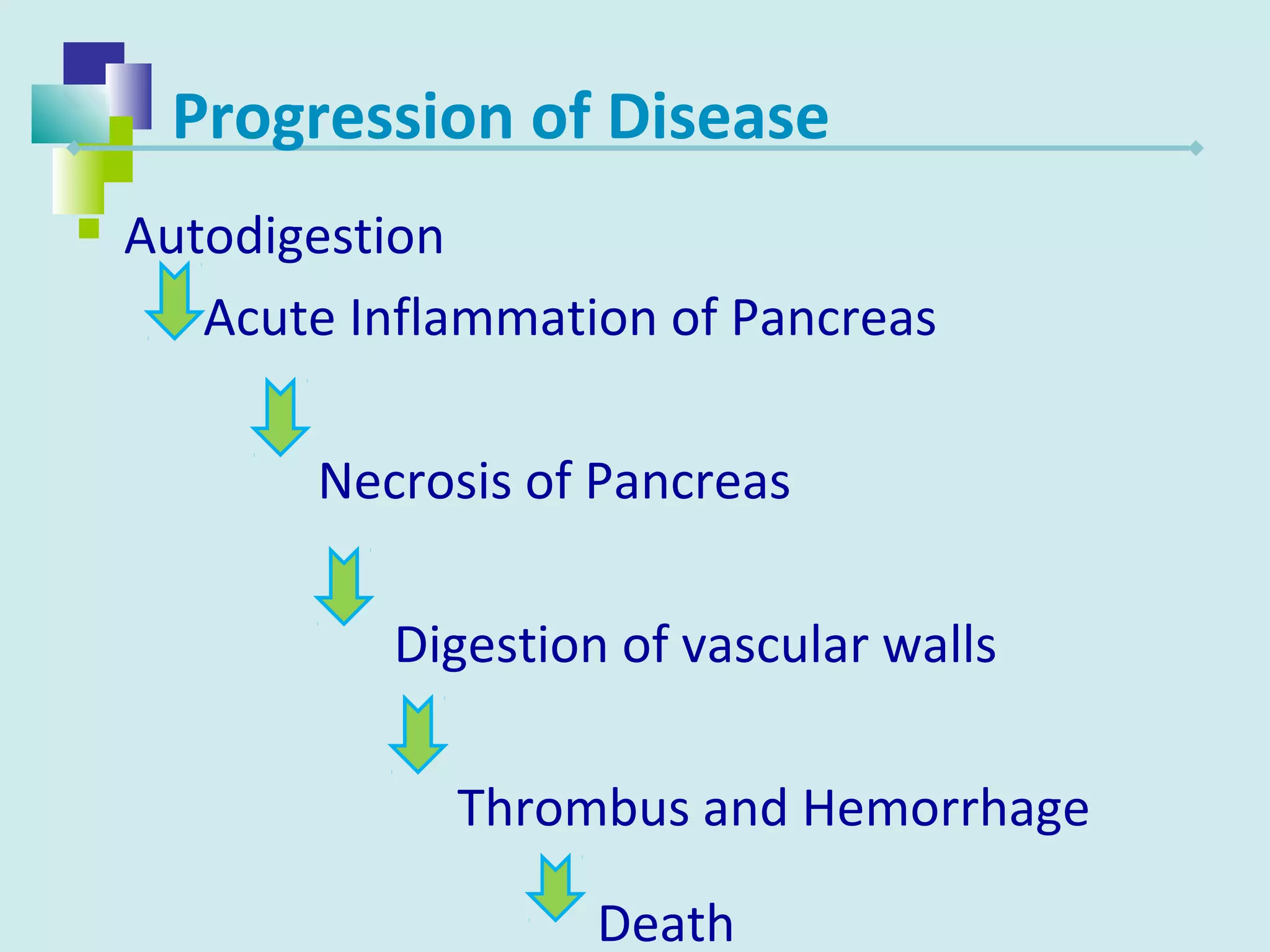 Progression of Disease

Autodigestion

Acute Inflammation of Pancreas

Necrosis of Pancreas

Digestion of vascular walls

Thrombus and Hemorrhage

Death